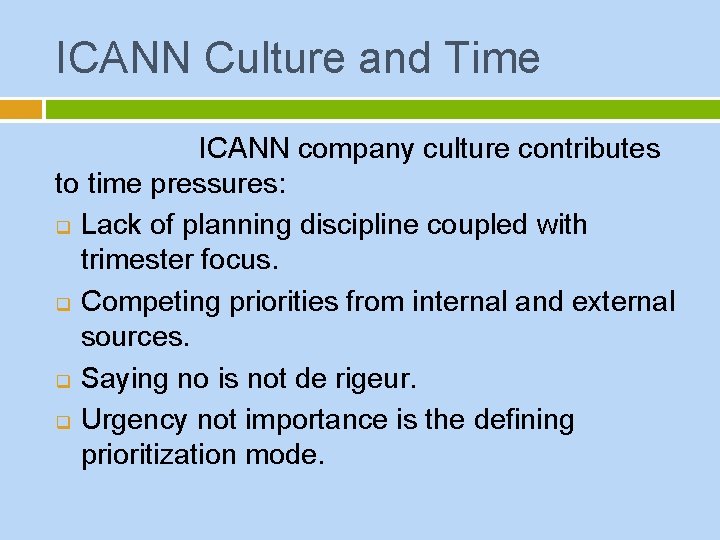 ICANN Culture and Time

ICANN company culture contributes to time pressures:

- Lack of planning discipline coupled with trimester focus.
- Competing priorities from internal and external sources.
- Saying no is not de rigeur.
- Urgency not importance is the defining prioritization mode.